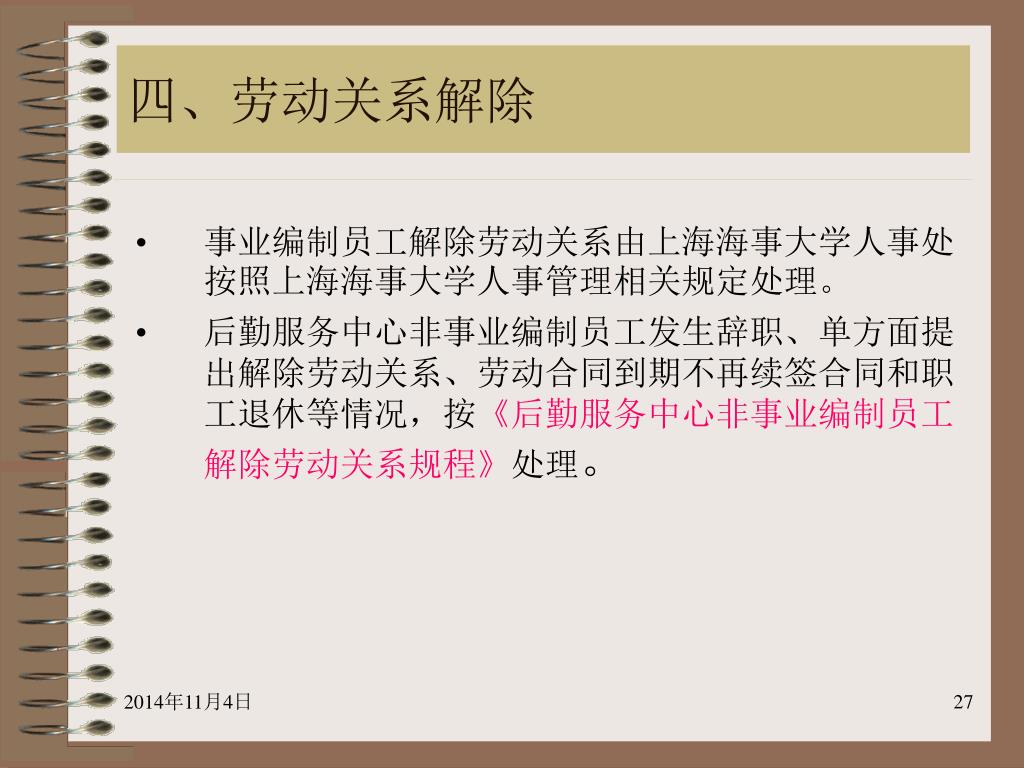 四、劳动关系解除

• 事业编制员工解除劳动关系由上海海事大学人事处按照上海海事大学人事管理相关规定处理。

• 后勤服务中心非事业编制员工发生辞职、单方面提出解除劳动关系、劳动合同到期不再续签合同和职工退休等情况，按《后勤服务中心非事业编制员工解除劳动关系规程》处理。

2014年11月4日

27